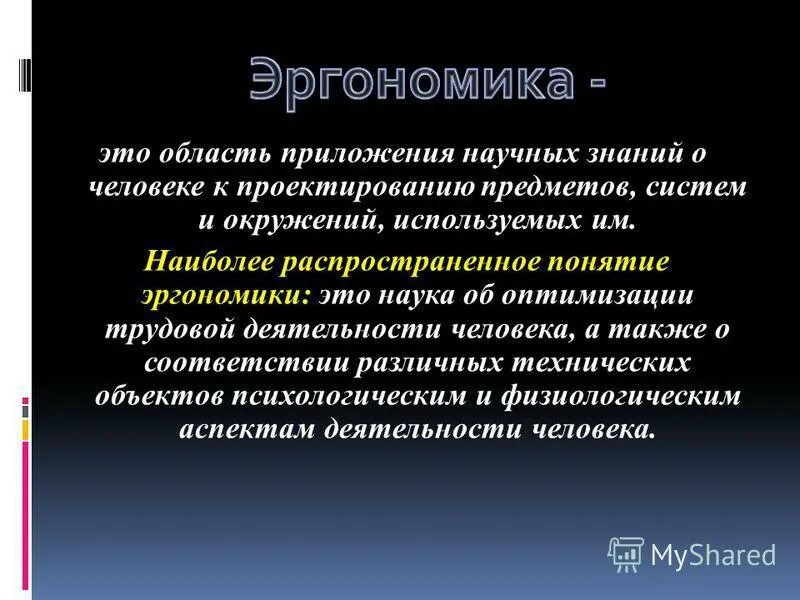 Эргономика -

это область приложения научных знаний о человеке к проектированию предметов, систем и окружений, используемых им.

Наиболее распространенное понятие эргономики: это наука об оптимизации трудовой деятельности человека, а также о соответствии различных технических объектов психологическим и физиологическим аспектам деятельности человека.

MyShared